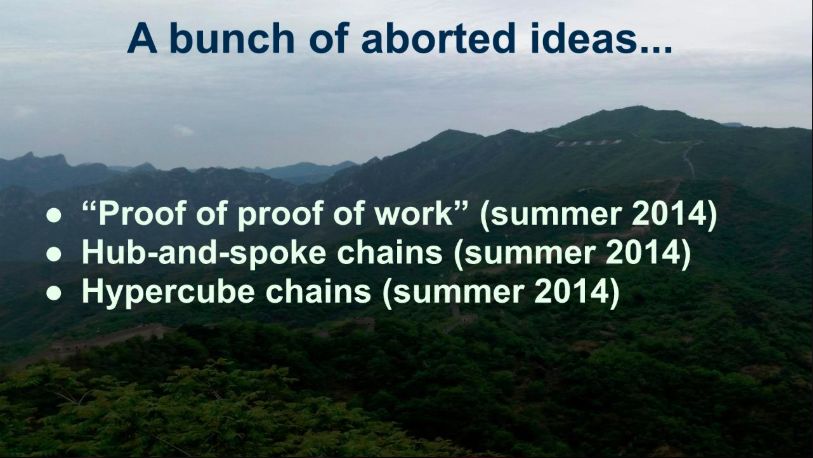 A bunch of aborted ideas...

- “Proof of proof of work” (summer 2014)
- Hub-and-spoke chains (summer 2014)
- Hypercube chains (summer 2014)